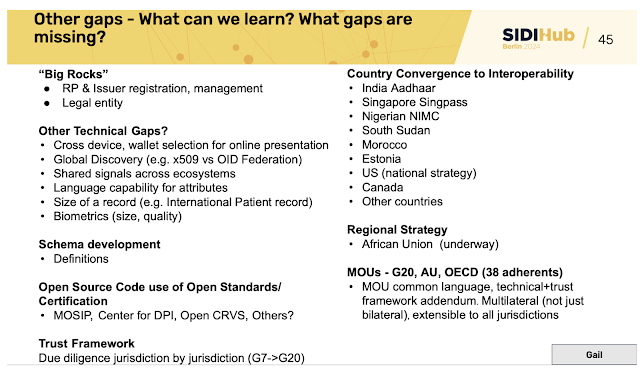 Other gaps - What can we learn? What gaps are missing?

SIDIHub
Berlin 2024

45

"Big Rocks"
● RP & Issuer registration, management
● Legal entity

Other Technical Gaps?
• Cross device, wallet selection for online presentation
• Global Discovery (e.g. x509 vs OID Federation)
• Shared signals across ecosystems
• Language capability for attributes
• Size of a record (e.g. International Patient record)
• Biometrics (size, quality)

Schema development
• Definitions

Open Source Code use of Open Standards/ Certification
• MOSIP, Center for DPI, Open CRVS, Others?

Trust Framework
Due diligence jurisdiction by jurisdiction (G7->G20)

Country Convergence to Interoperability
• India Aadhaar
• Singapore Singpass
• Nigerian NIMC
• South Sudan
• Morocco
• Estonia
• US (national strategy)
• Canada
• Other countries

Regional Strategy
• African Union (underway)

MOUs - G20, AU, OECD (38 adherents)
• MOU common language, technical+trust framework addendum. Multilateral (not just bilateral), extensible to all jurisdictions

Gail